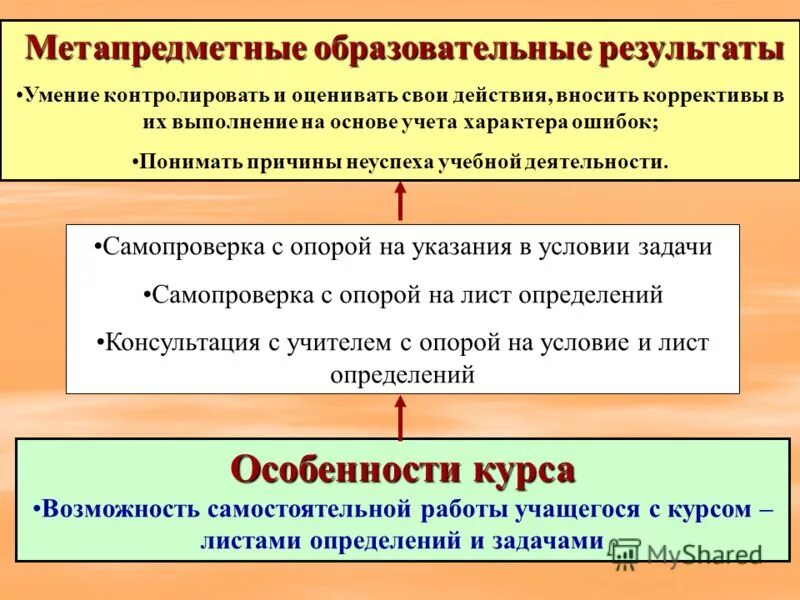 Метапредметные образовательные результаты

•Умение контролировать и оценивать свои действия, вносить коррективы в их выполнение на основе учета характера ошибок;

•Понимать причины неуспеха учебной деятельности.

•Самопроверка с опорой на указания в условии задачи

•Самопроверка с опорой на лист определений

•Консультация с учителем с опорой на условие и лист определений

Особенности курса

•Возможность самостоятельной работы учащегося с курсом – листами определений и задачами

MyShared